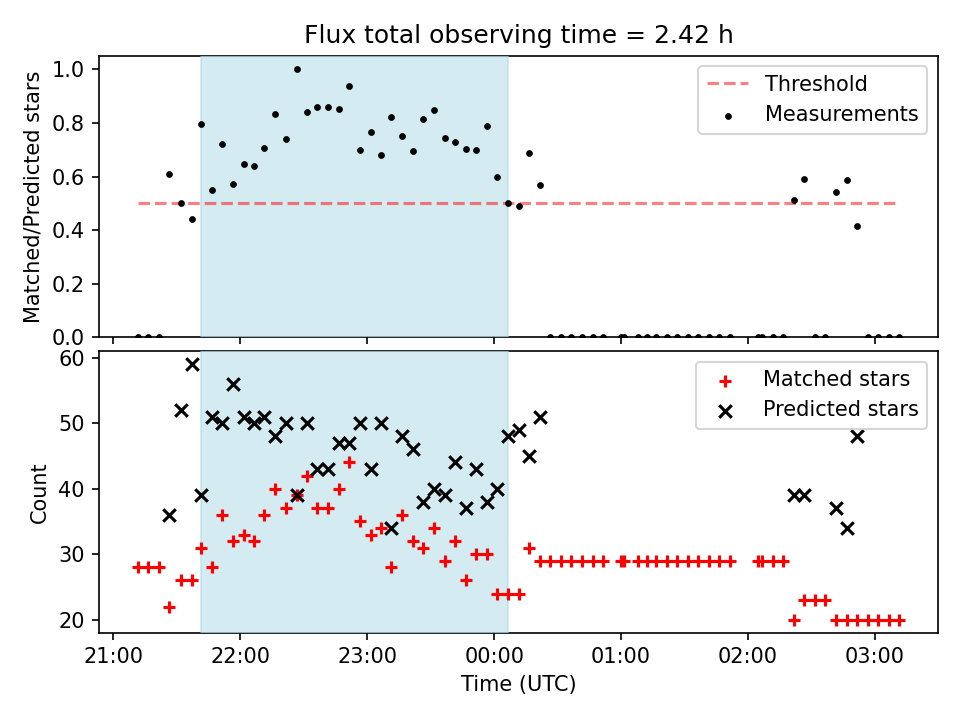 Flux total observing time = 2.42 h

Matched/Predicted stars

1.0
0.8
0.6
0.4
0.2
0.0

Threshold
Measurements

Count

60
50
40
30
20

Matched stars
Predicted stars

21:00
22:00
23:00
00:00
01:00
02:00
03:00

Time (UTC)